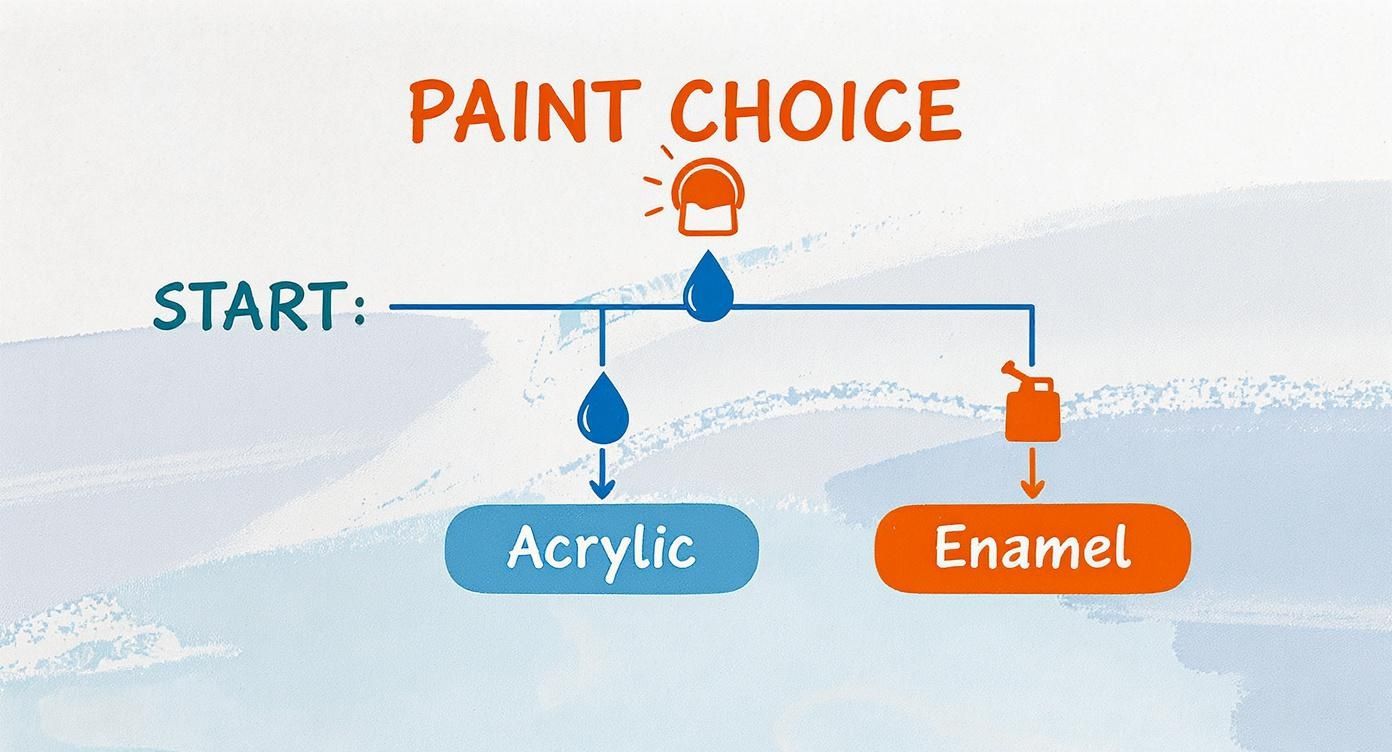 PAINT CHOICE

START:

Acrylic

Enamel